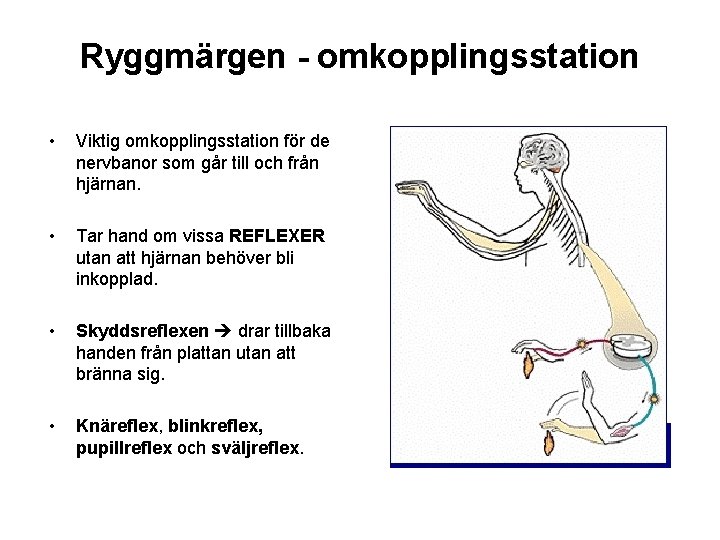 Ryggmärgen - omkopplingsstation

• Viktig omkopplingsstation för de nervbanor som går till och från hjärnan.

• Tar hand om vissa REFLEXER utan att hjärnan behöver bli inkopplad.

• Skyddsreflexen → drar tillbaka handen från plattan utan att bränna sig.

• Knäreflex, blinkreflex, pupillreflex och sväljreflex.